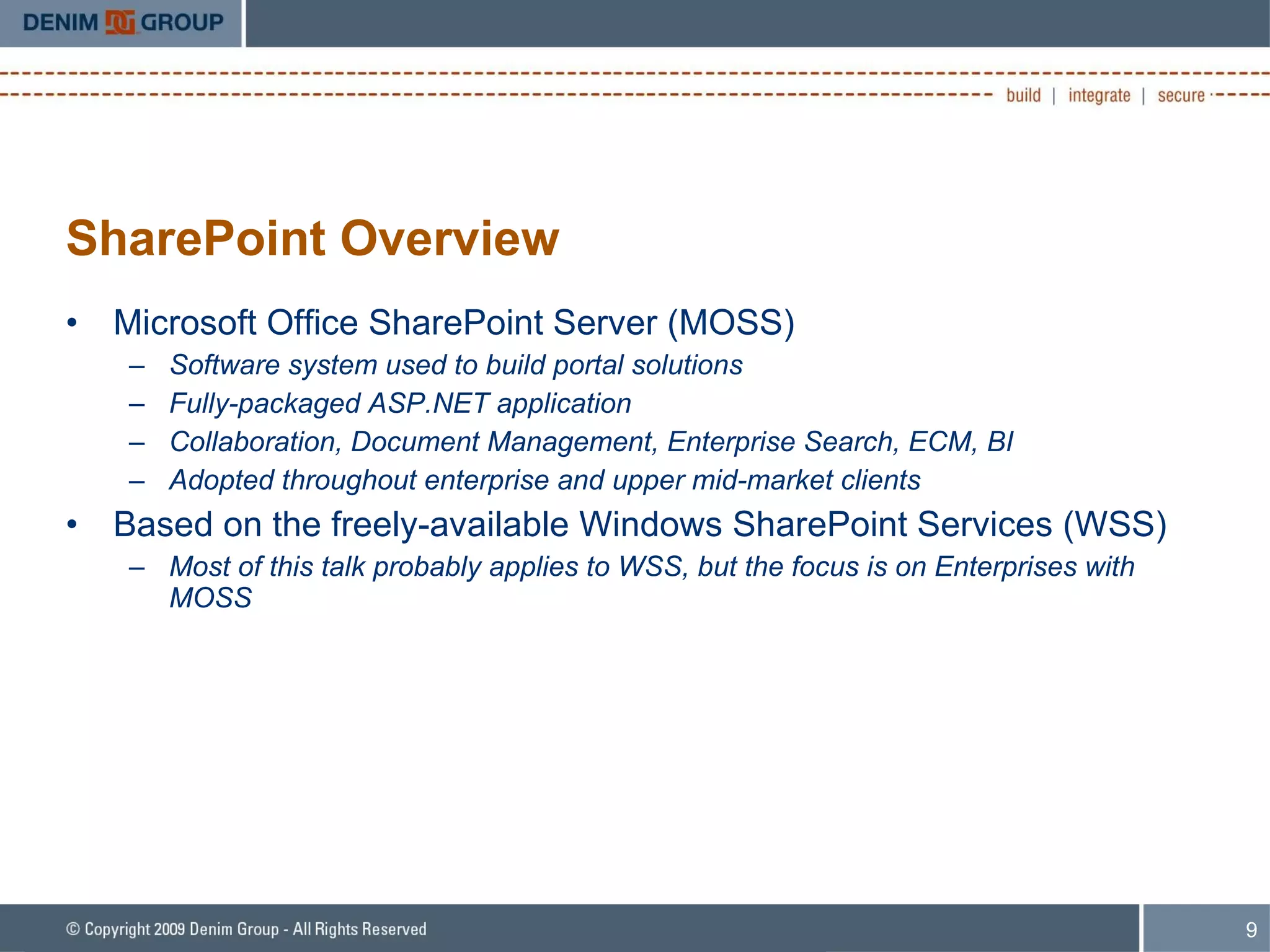 DENIM GROUP

build | integrate | secure

SharePoint Overview

• Microsoft Office SharePoint Server (MOSS)
  – Software system used to build portal solutions
  – Fully-packaged ASP.NET application
  – Collaboration, Document Management, Enterprise Search, ECM, BI
  – Adopted throughout enterprise and upper mid-market clients
• Based on the freely-available Windows SharePoint Services (WSS)
  – Most of this talk probably applies to WSS, but the focus is on Enterprises with MOSS

© Copyright 2009 Denim Group - All Rights Reserved

9